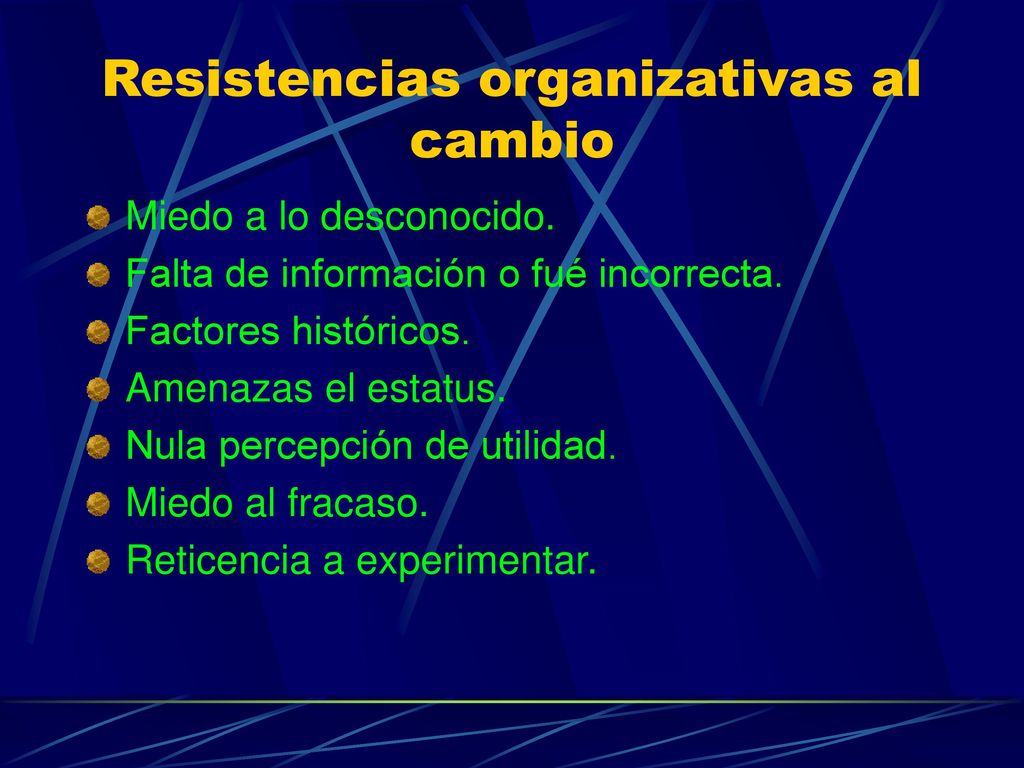 Resistencias organizativas al cambio

Miedo a lo desconocido.
Falta de información o fué incorrecta.
Factores históricos.
Amenazas el estatus.
Nula percepción de utilidad.
Miedo al fracaso.
Reticencia a experimentar.